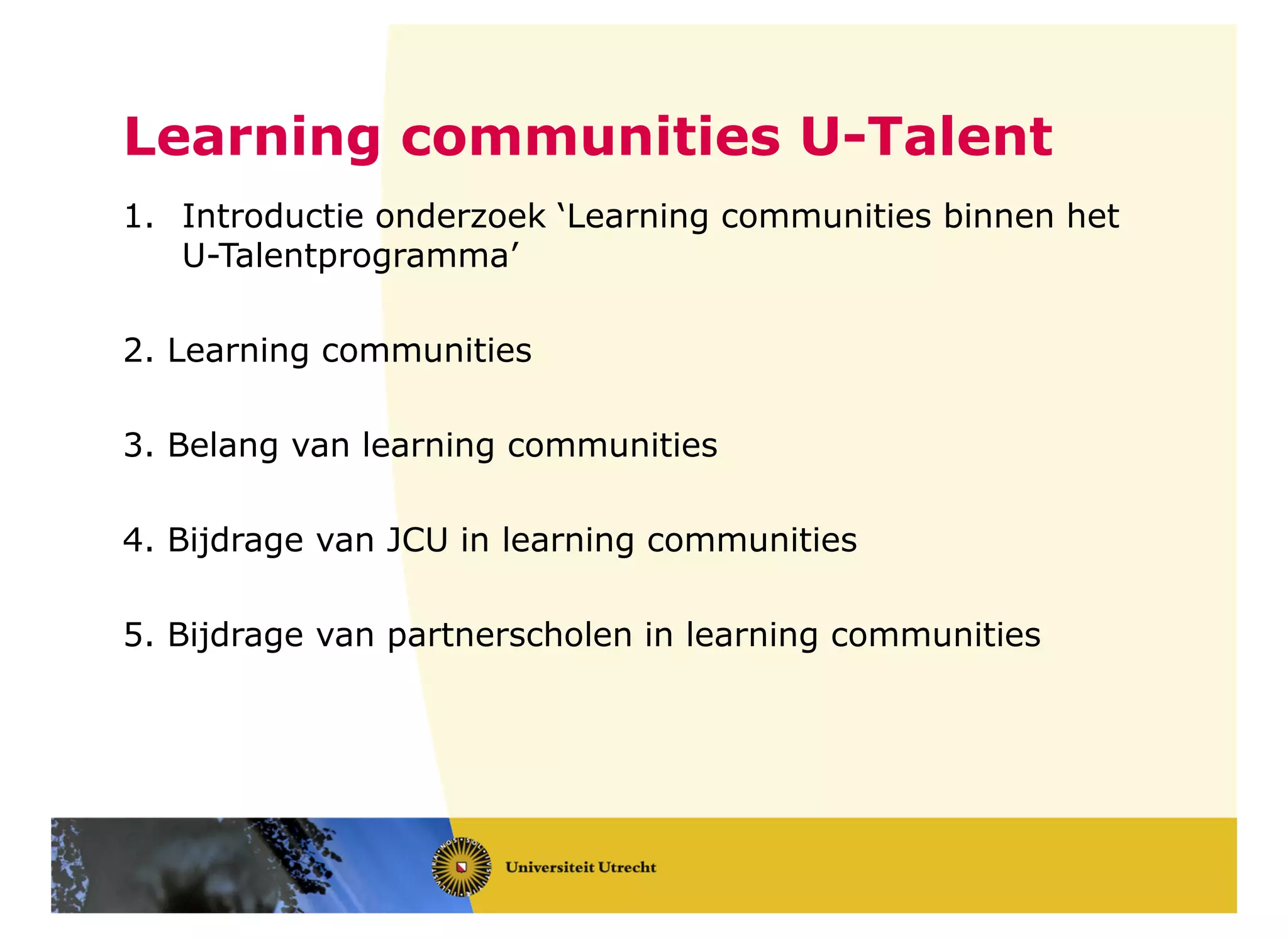 Learning communities U-Talent

1. Introductie onderzoek ‘Learning communities binnen het U-Talentprogramma’

2. Learning communities

3. Belang van learning communities

4. Bijdrage van JCU in learning communities

5. Bijdrage van partnerscholen in learning communities

Universiteit Utrecht